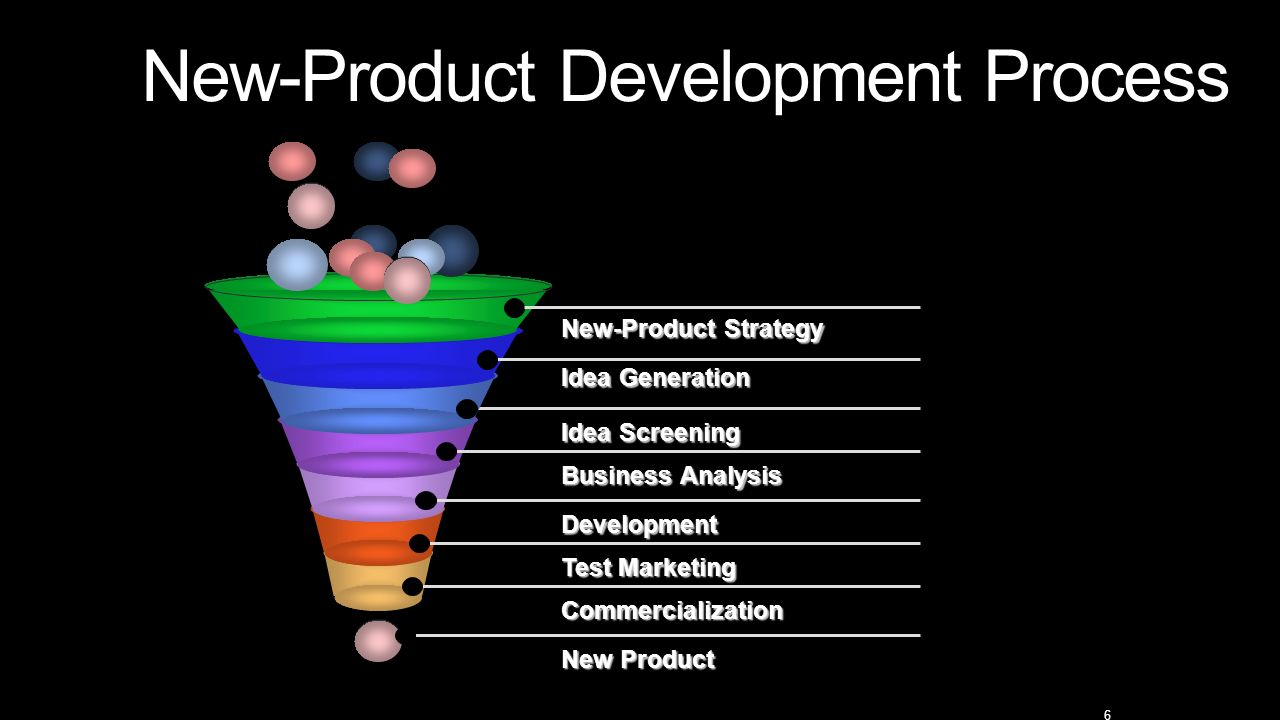 New-Product Development Process

New-Product Strategy

Idea Generation

Idea Screening

Business Analysis

Development

Test Marketing

Commercialization

New Product

6